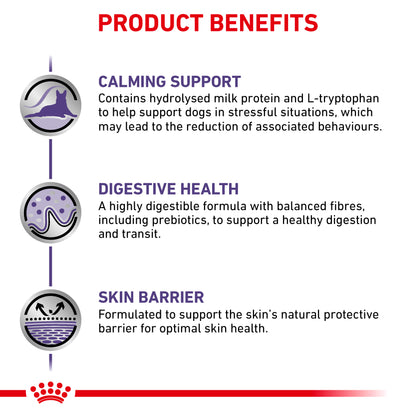 PRODUCT BENEFITS

CALMING SUPPORT
Contains hydrolysed milk protein and L-tryptophan to help support dogs in stressful situations, which may lead to the reduction of associated behaviours.

DIGESTIVE HEALTH
A highly digestible formula with balanced fibres, including prebiotics, to support a healthy digestion and transit.

SKIN BARRIER
Formulated to support the skin's natural protective barrier for optimal skin health.